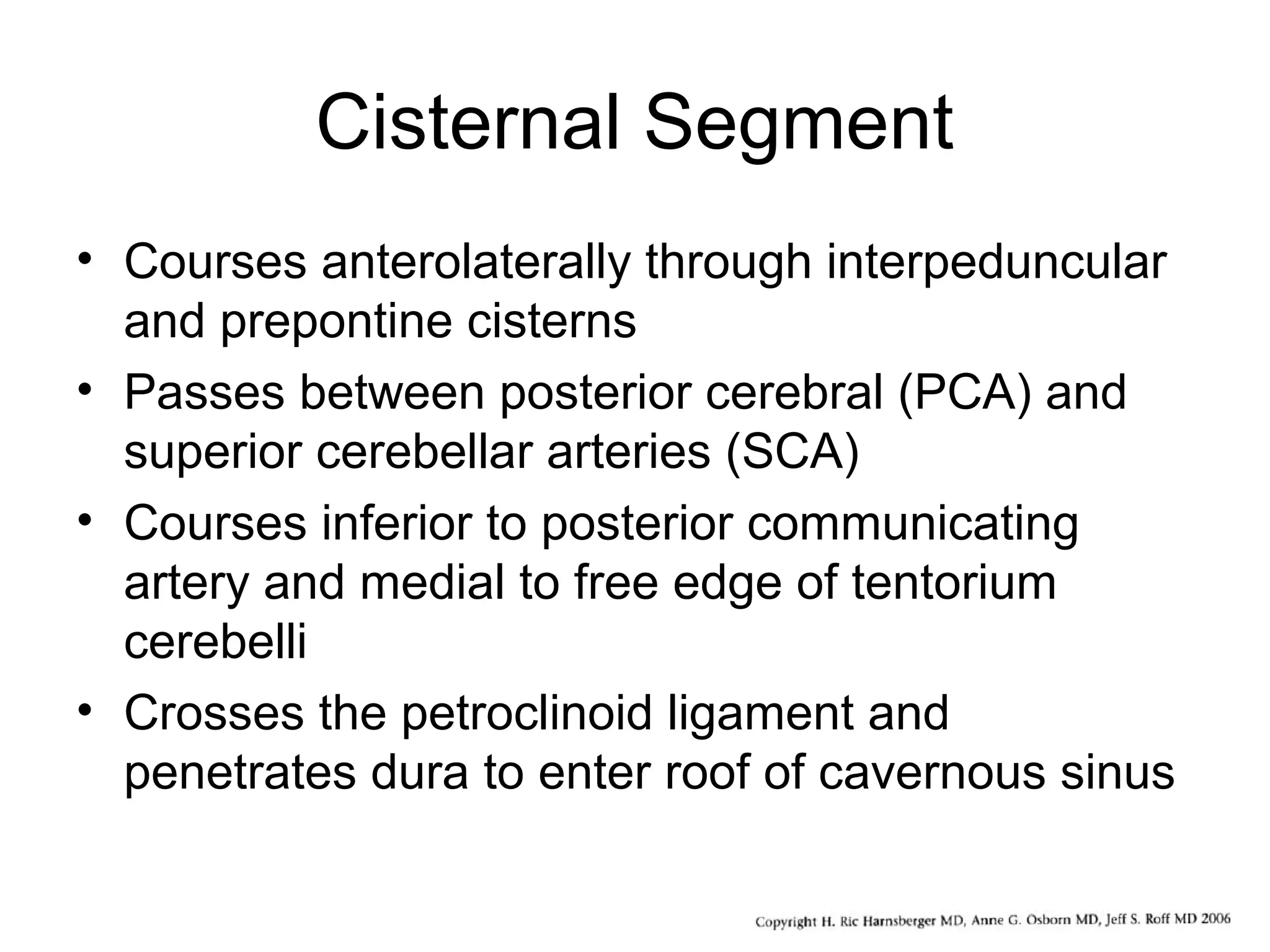 Cisternal Segment

• Courses anterolaterally through interpeduncular and prepontine cisterns
• Passes between posterior cerebral (PCA) and superior cerebellar arteries (SCA)
• Courses inferior to posterior communicating artery and medial to free edge of tentorium cerebelli
• Crosses the petroclinoid ligament and penetrates dura to enter roof of cavernous sinus

Copyright H. Ric Harnsberger MD, Anne G. Osborn MD, Jeff S. Roff MD 2006